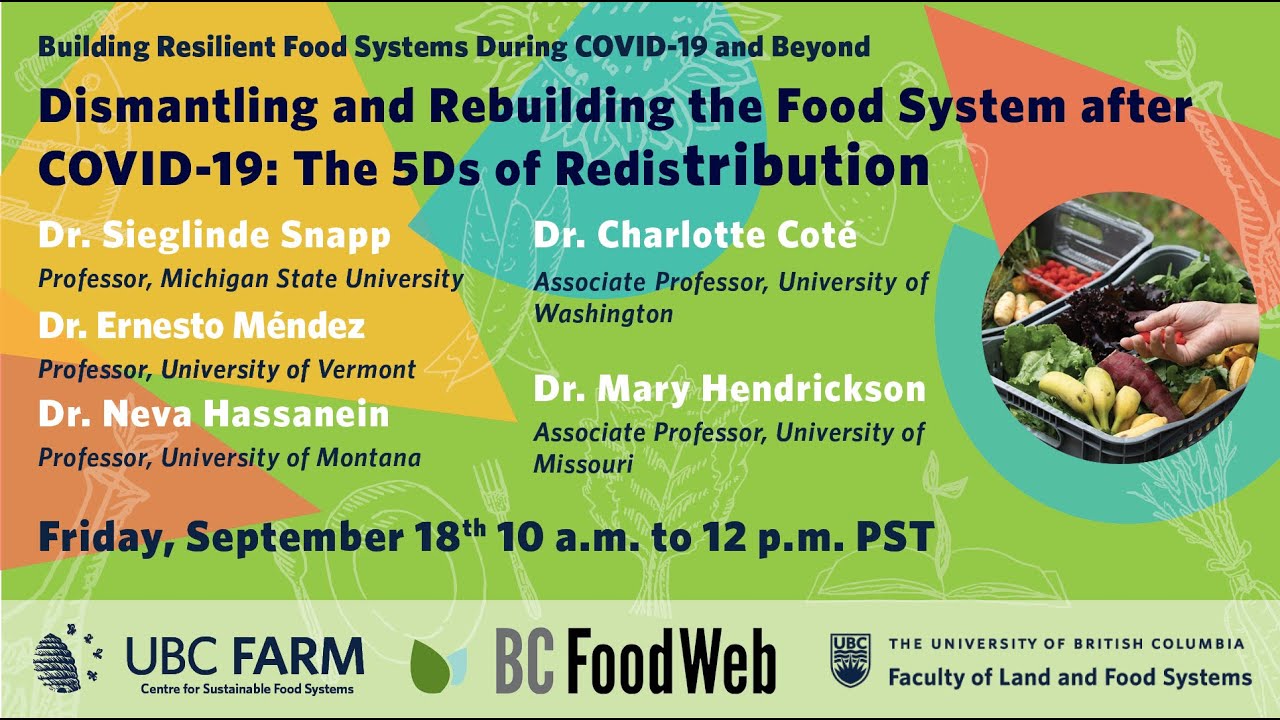 Building Resilient Food Systems During COVID-19 and Beyond

Dismantling and Rebuilding the Food System after COVID-19: The 5Ds of Redistribution

Dr. Sieglinde Snapp
Professor, Michigan State University

Dr. Ernesto Méndez
Professor, University of Vermont

Dr. Neva Hassanein
Professor, University of Montana

Dr. Charlotte Coté
Associate Professor, University of Washington

Dr. Mary Hendrickson
Associate Professor, University of Missouri

Friday, September 18$^{th}$ 10 a.m. to 12 p.m. PST

UBC FARM
Centre for Sustainable Food Systems

BC FoodWeb

UBC
THE UNIVERSITY OF BRITISH COLUMBIA
Faculty of Land and Food Systems